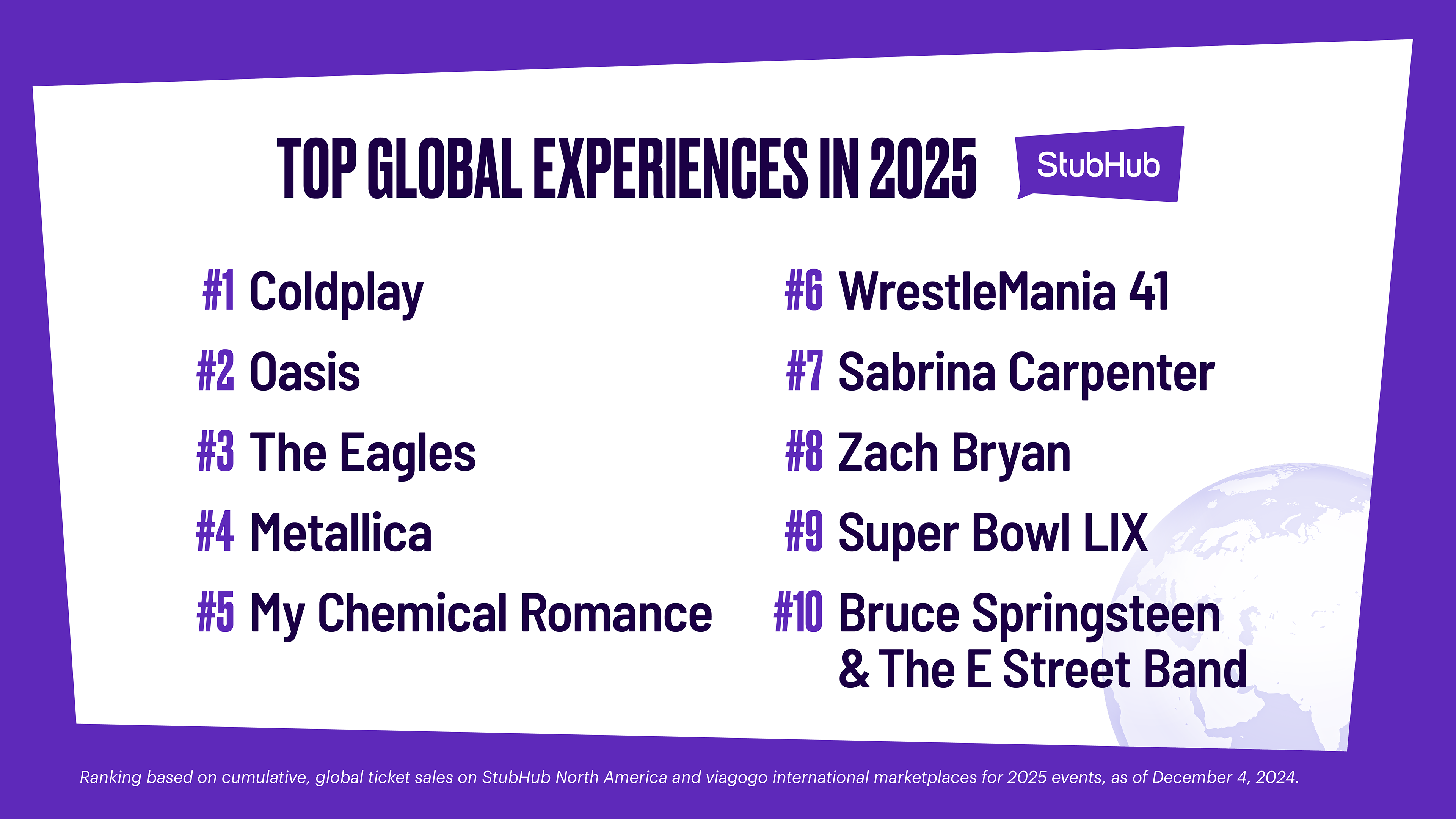 TOP GLOBAL EXPERIENCES IN 2025

StubHub

#1 Coldplay

#2 Oasis

#3 The Eagles

#4 Metallica

#5 My Chemical Romance

#6 WrestleMania 41

#7 Sabrina Carpenter

#8 Zach Bryan

#9 Super Bowl LIX

#10 Bruce Springsteen & The E Street Band

Ranking based on cumulative, global ticket sales on StubHub North America and viagogo international marketplaces for 2025 events, as of December 4, 2024.